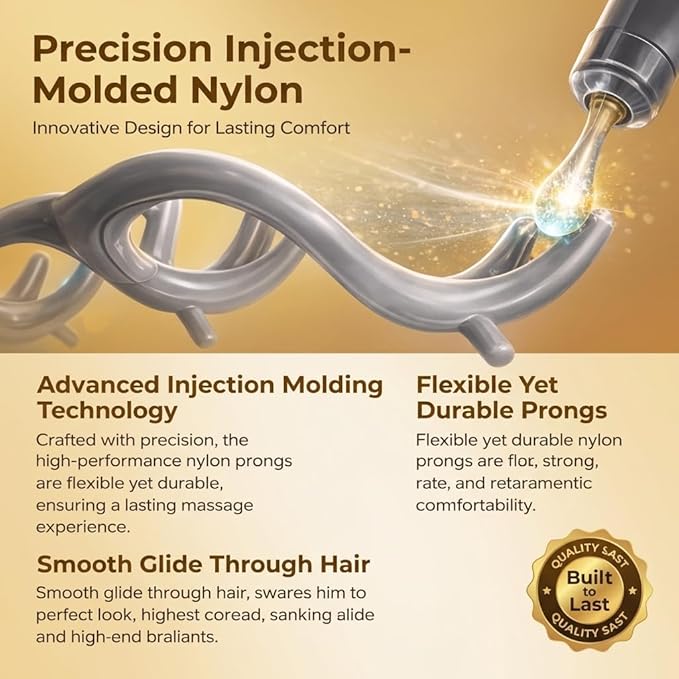 Precision Injection-Molded Nylon

Innovative Design for Lasting Comfort

Advanced Injection Molding Technology

Crafted with precision, the high-performance nylon prongs are flexible yet durable, ensuring a lasting massage experience.

Smooth Glide Through Hair

Smooth glide through hair, swares him to perfect look, highest coread, sanking alide and high-end braliants.

Flexible Yet Durable Prongs

Flexible yet durable nylon prongs are flor, strong, rate, and retaramentic comfortability.

QUALITY SAST
Built to Last
QUALITY SAST